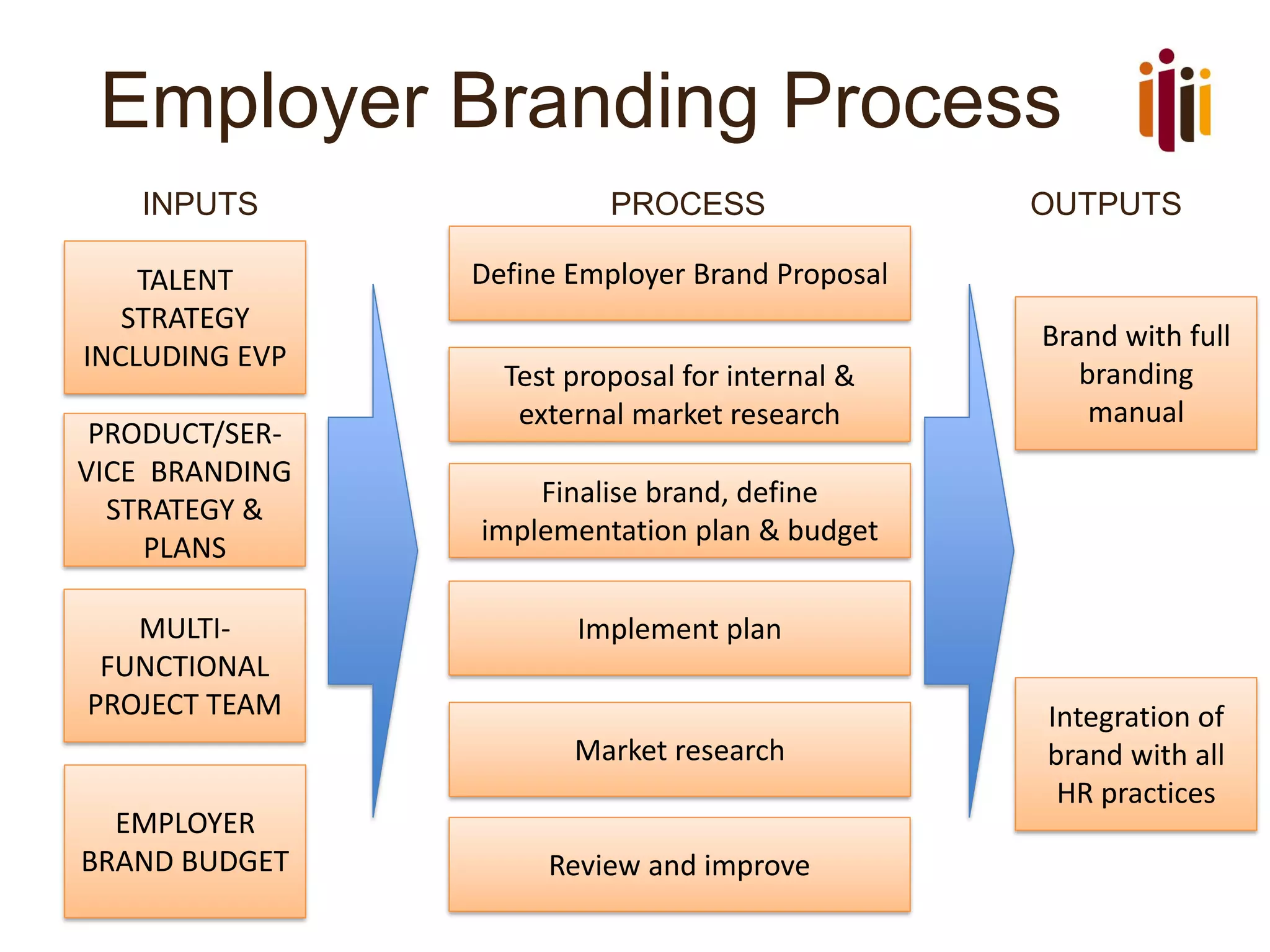 Employer Branding Process

INPUTS

TALENT STRATEGY INCLUDING EVP

PRODUCT/SERVICE BRANDING STRATEGY & PLANS

MULTI-FUNCTIONAL PROJECT TEAM

EMPLOYER BRAND BUDGET

PROCESS

Define Employer Brand Proposal

Test proposal for internal & external market research

Finalise brand, define implementation plan & budget

Implement plan

Market research

Review and improve

OUTPUTS

Brand with full branding manual

Integration of brand with all HR practices